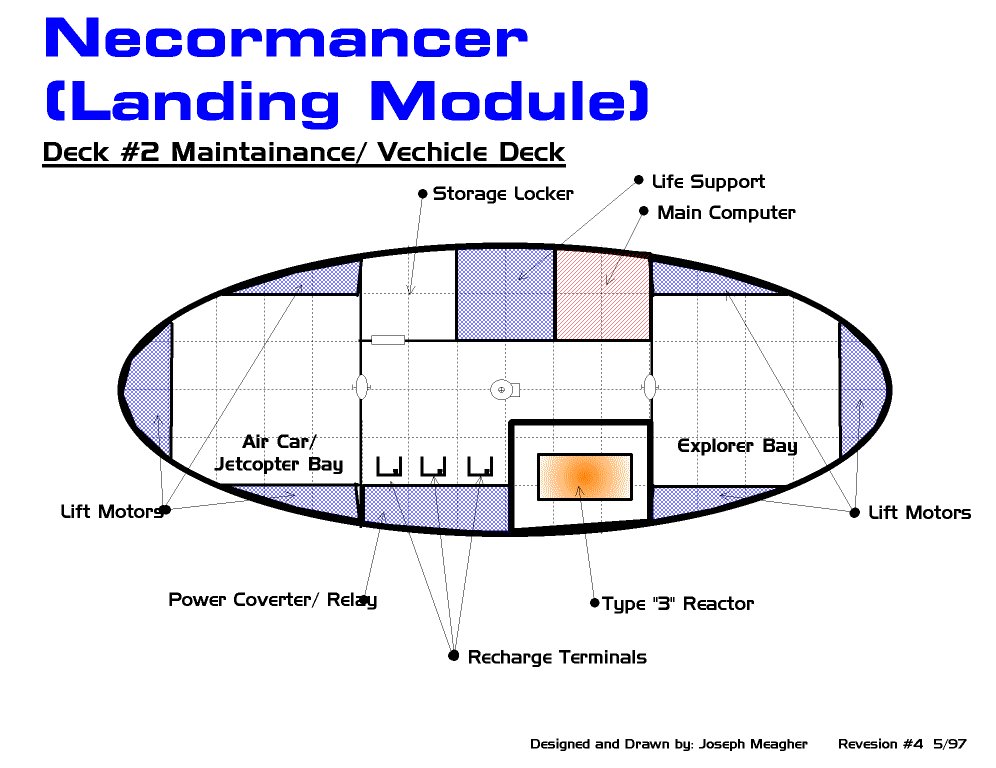 Necormancer
(Landing Module)

Deck #2 Maintainance/ Vechicle Deck

Storage Locker

Life Support

Main Computer

Air Car/ Jetcopter Bay

Explorer Bay

Lift Motors

Lift Motors

Power Coverter/ Relay

Type "3" Reactor

Recharge Terminals

Designed and Drawn by: Joseph Meagher Revesion #4 5/97